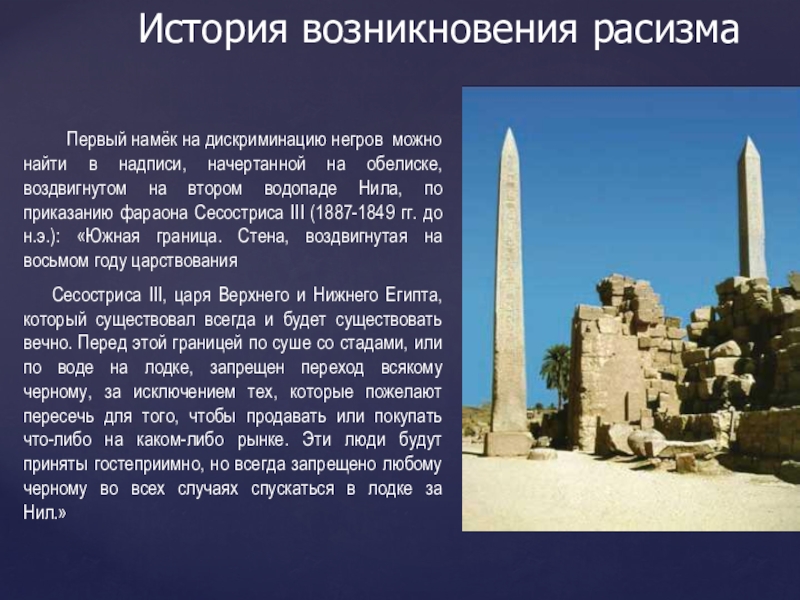 История возникновения расизма

Первый намёк на дискриминацию негров можно найти в надписи, начертанной на обелиске, воздвигнутом на втором водопаде Нила, по приказанию фараона Сесостриса III (1887-1849 гг. до н.э.): «Южная граница. Стена, воздвигнутая на восьмом году царствования

Сесостриса III, царя Верхнего и Нижнего Египта, который существовал всегда и будет существовать вечно. Перед этой границей по суше со стадами, или по воде на лодке, запрещен переход всякому черному, за исключением тех, которые пожелают пересечь для того, чтобы продавать или покупать что-либо на каком-либо рынке. Эти люди будут приняты гостеприимно, но всегда запрещено любому черному во всех случаях спускаться в лодке за Нил.»